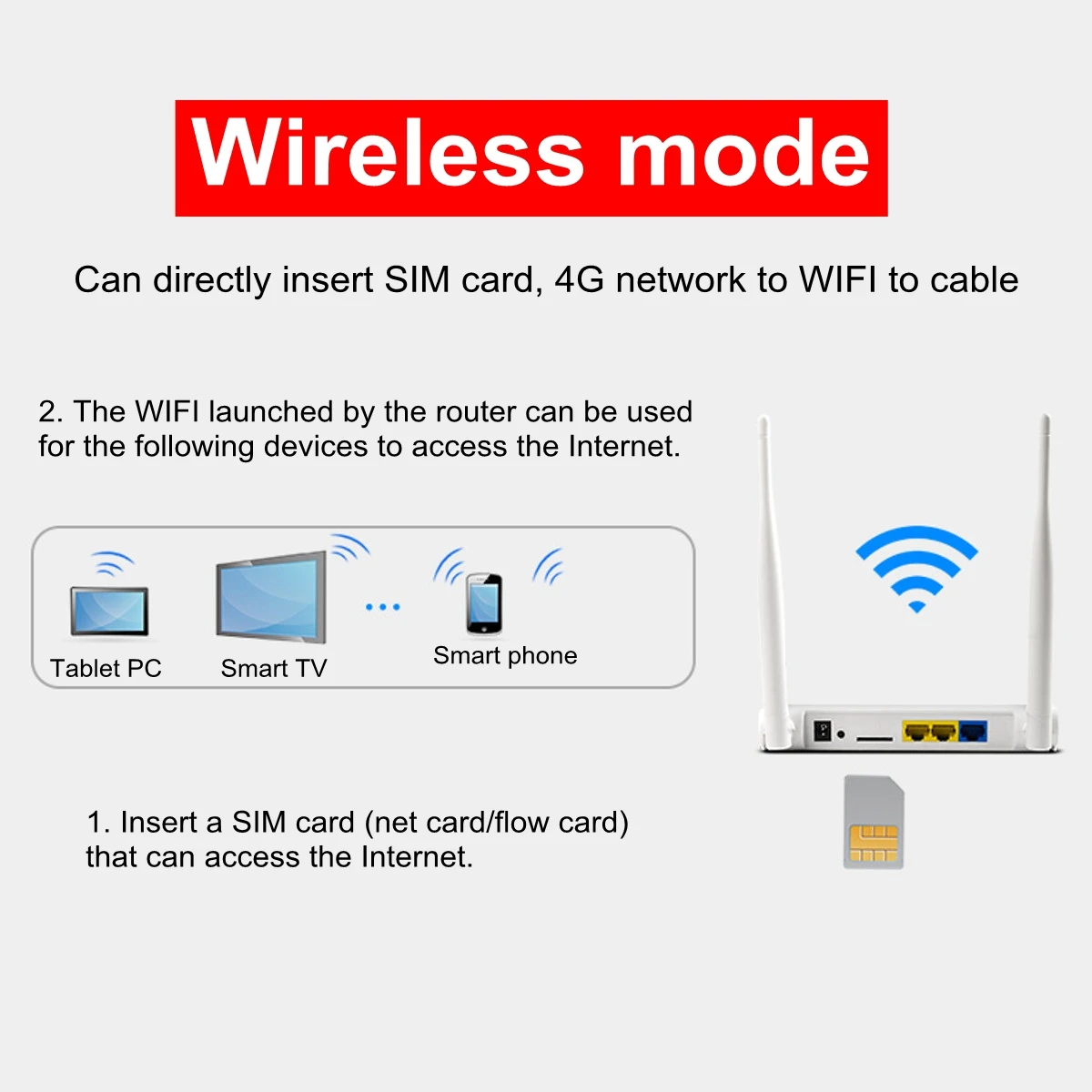 Wireless mode

Can directly insert SIM card, 4G network to WIFI to cable

2. The WIFI launched by the router can be used for the following devices to access the Internet.

Tablet PC

Smart TV

...

Smart phone

1. Insert a SIM card (net card/flow card) that can access the Internet.